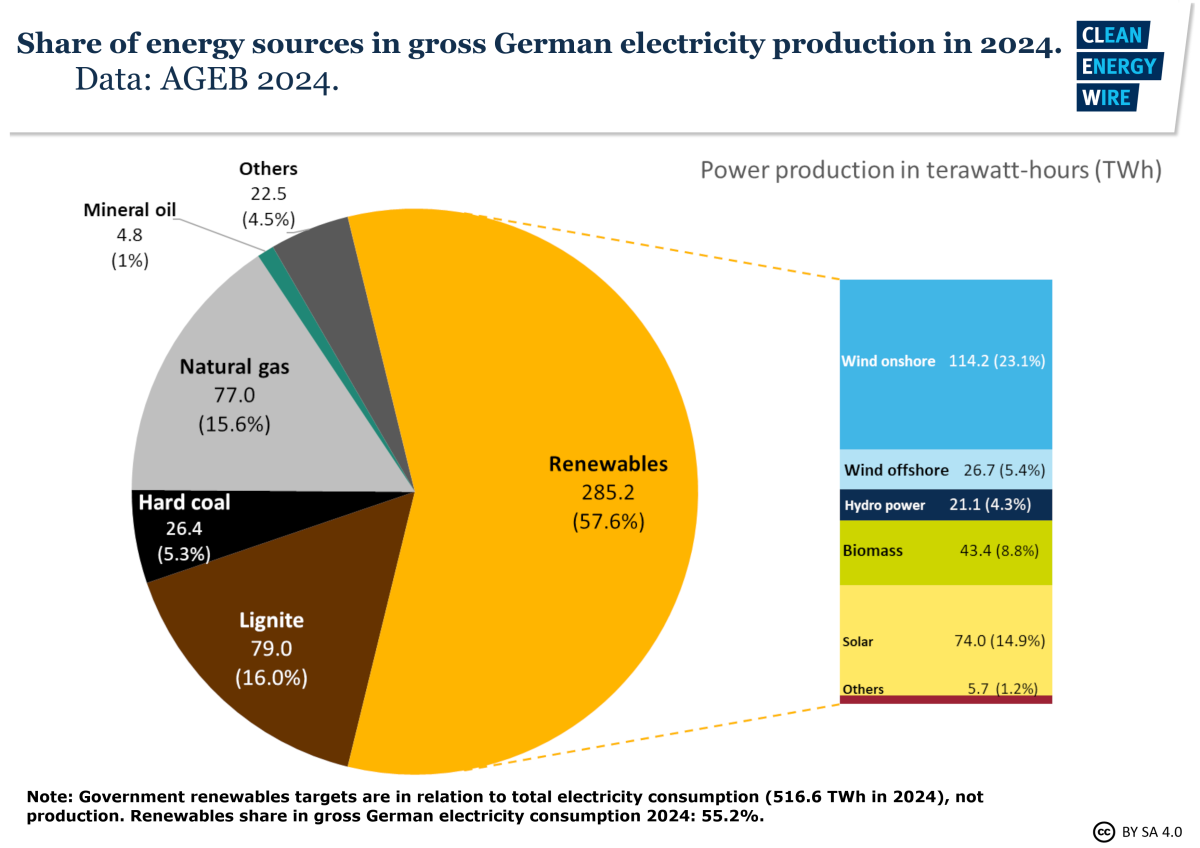 Share of energy sources in gross German electricity production in 2024.
Data: AGEB 2024.

CLEAN
ENERGY
WIRE

Power production in terawatt-hours (TWh)

Others
22.5
(4.5%)

Mineral oil
4.8
(1%)

Natural gas
77.0
(15.6%)

Hard coal
26.4
(5.3%)

Lignite
79.0
(16.0%)

Renewables
285.2
(57.6%)

Wind onshore 114.2 (23.1%)

Wind offshore 26.7 (5.4%)

Hydro power 21.1 (4.3%)

Biomass 43.4 (8.8%)

Solar 74.0 (14.9%)

Others 5.7 (1.2%)

Note: Government renewables targets are in relation to total electricity consumption (516.6 TWh in 2024), not production. Renewables share in gross German electricity consumption 2024: 55.2%.

cc BY SA 4.0